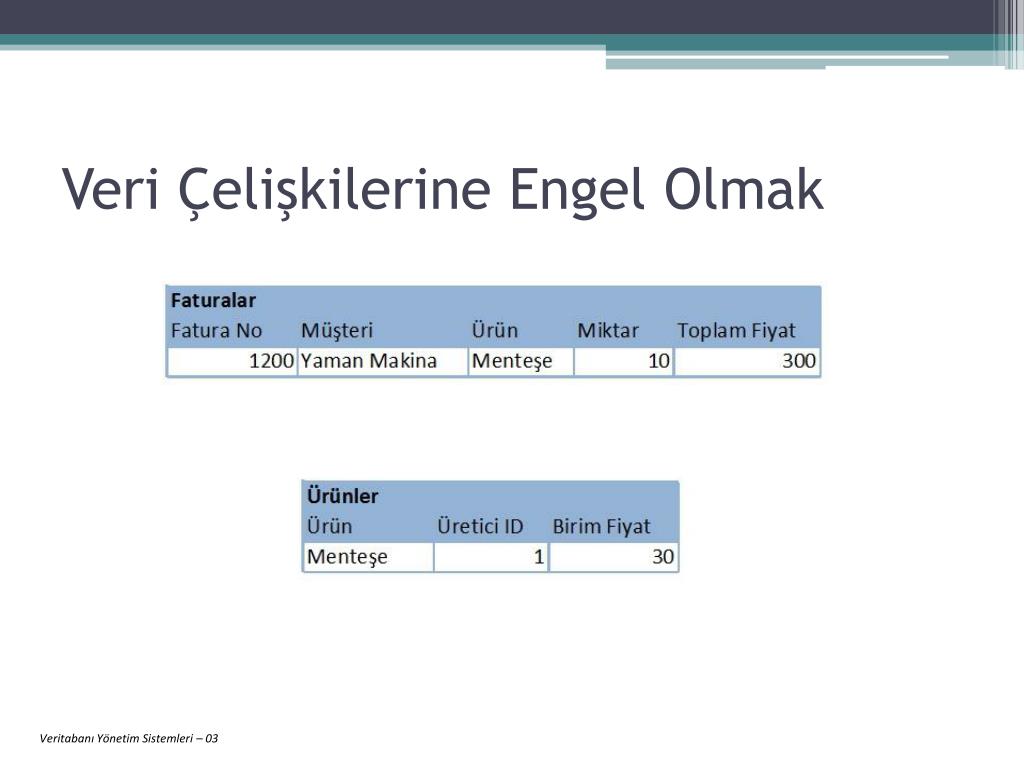 Veri Çelişkilerine Engel Olmak

Faturalar

| Fatura No | Müşteri | Ürün | Miktar | Toplam Fiyat |
|---|---|---|---|---|
| 1200 | Yaman Makina | Menteşe | 10 | 300 |

Ürünler

| Ürün | Üretici ID | Birim Fiyat |
|---|---|---|
| Menteşe | 1 | 30 |

Veritabanı Yönetim Sistemleri – 03